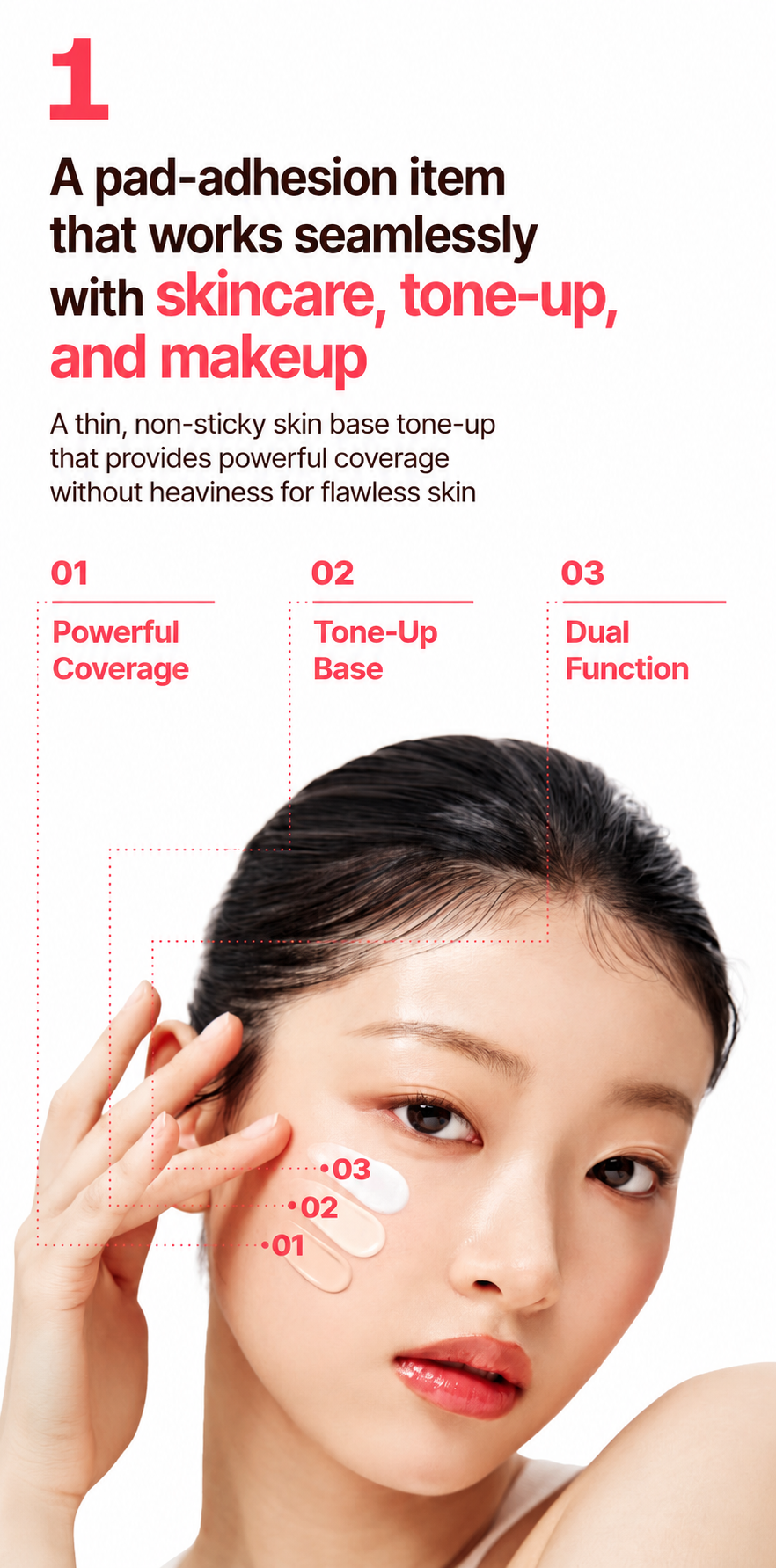 1

A pad-adhesion item that works seamlessly with skincare, tone-up, and makeup

A thin, non-sticky skin base tone-up that provides powerful coverage without heaviness for flawless skin

01
Powerful Coverage

02
Tone-Up Base

03
Dual Function

03
02
01